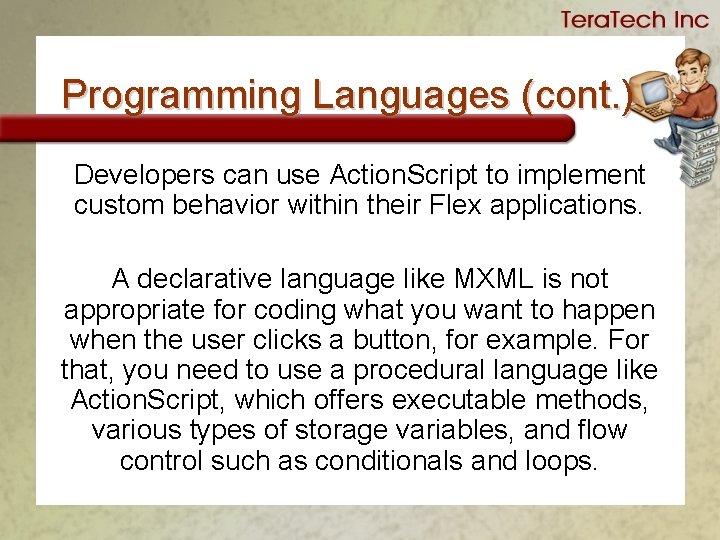 TeraTech Inc

Programming Languages (cont.)

Developers can use ActionScript to implement custom behavior within their Flex applications.

A declarative language like MXML is not appropriate for coding what you want to happen when the user clicks a button, for example. For that, you need to use a procedural language like ActionScript, which offers executable methods, various types of storage variables, and flow control such as conditionals and loops.